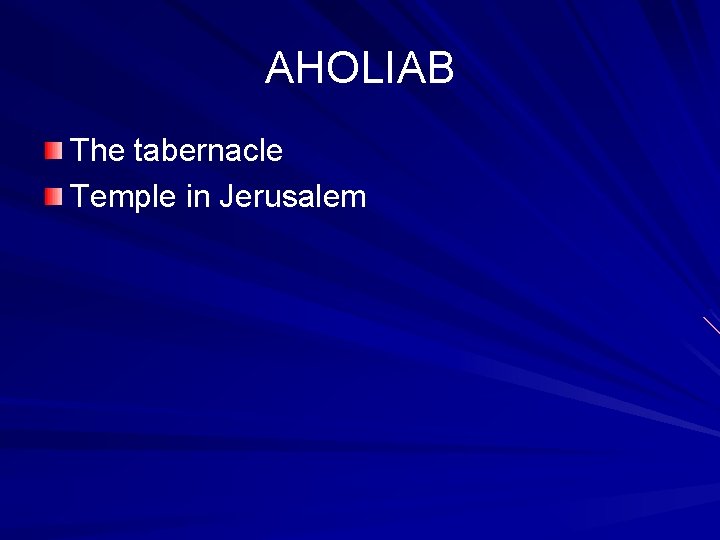 AHOLIAB

The tabernacle
Temple in Jerusalem